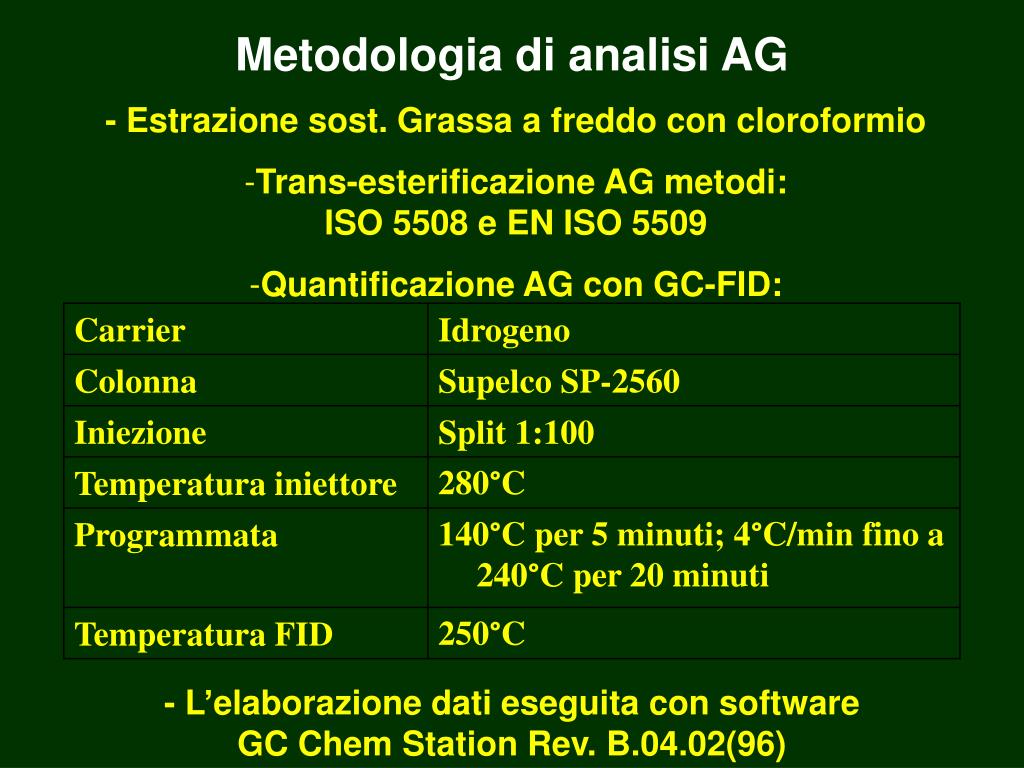 Metodologia di analisi AG

- Estrazione sost. Grassa a freddo con cloroformio

-Trans-esterificazione AG metodi:
ISO 5508 e EN ISO 5509

-Quantificazione AG con GC-FID:

| Carrier | Idrogeno |
|---|---|
| Colonna | Supelco SP-2560 |
| Iniezione | Split 1:100 |
| Temperatura iniettore | 280°C |
| Programmata | 140°C per 5 minuti; 4°C/min fino a 240°C per 20 minuti |
| Temperatura FID | 250°C |

- L'elaborazione dati eseguita con software
GC Chem Station Rev. B.04.02(96)